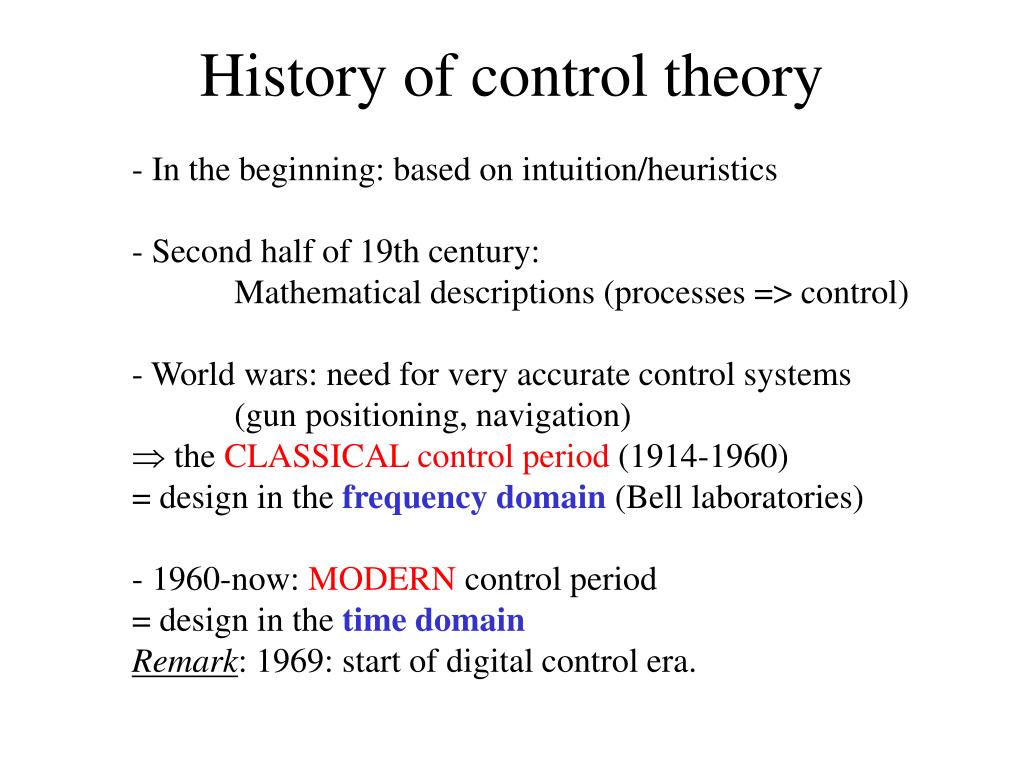 History of control theory

- In the beginning: based on intuition/heuristics

- Second half of 19th century:
Mathematical descriptions (processes => control)

- World wars: need for very accurate control systems
(gun positioning, navigation)
$\Rightarrow$ the CLASSICAL control period (1914-1960)
= design in the frequency domain (Bell laboratories)

- 1960-now: MODERN control period
= design in the time domain
Remark: 1969: start of digital control era.